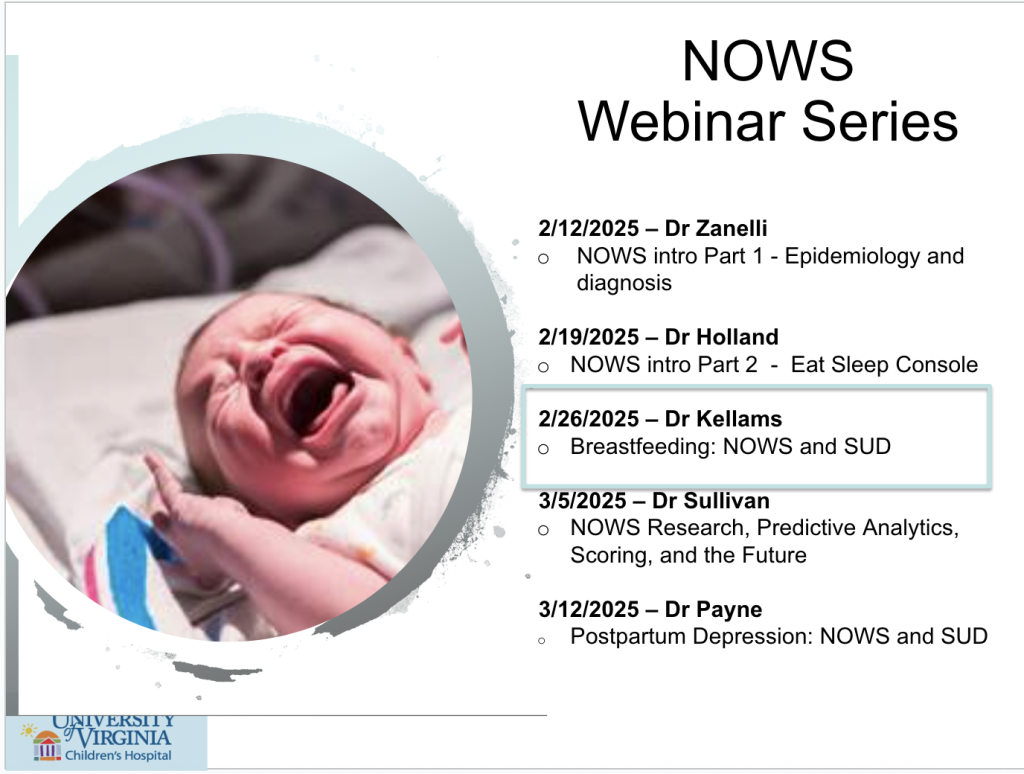 NOWS
Webinar Series

2/12/2025 – Dr Zanelli
o NOWS intro Part 1 - Epidemiology and diagnosis

2/19/2025 – Dr Holland
o NOWS intro Part 2 - Eat Sleep Console

2/26/2025 – Dr Kellams
o Breastfeeding: NOWS and SUD

3/5/2025 – Dr Sullivan
o NOWS Research, Predictive Analytics, Scoring, and the Future

3/12/2025 – Dr Payne
o Postpartum Depression: NOWS and SUD

UNIVERSITY of VIRGINIA
Children's Hospital